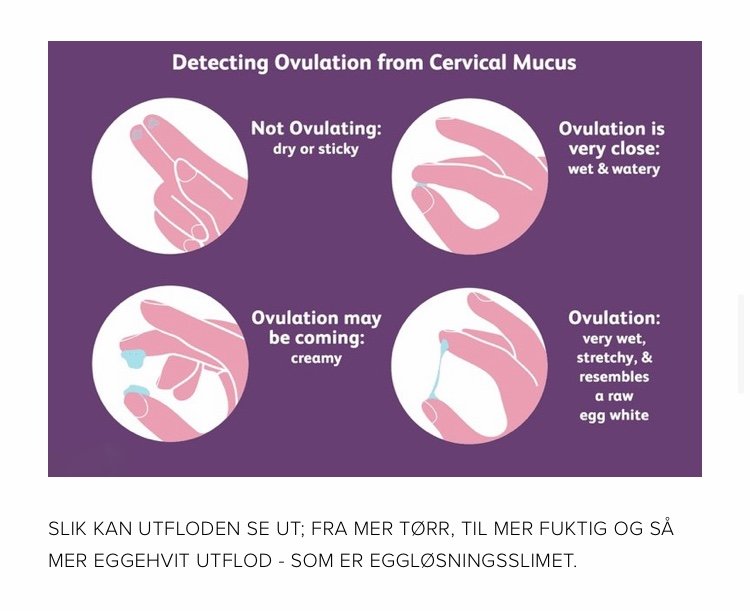 Detecting Ovulation from Cervical Mucus

Not Ovulating:
dry or sticky

Ovulation is very close:
wet & watery

Ovulation may be coming:
creamy

Ovulation:
very wet, stretchy, & resembles a raw egg white

SLIK KAN UTFLODEN SE UT; FRA MER TØRR, TIL MER FUKTIG OG SÅ MER EGGEHVIT UTFLOD - SOM ER EGGLØSNINGSSLIMET.